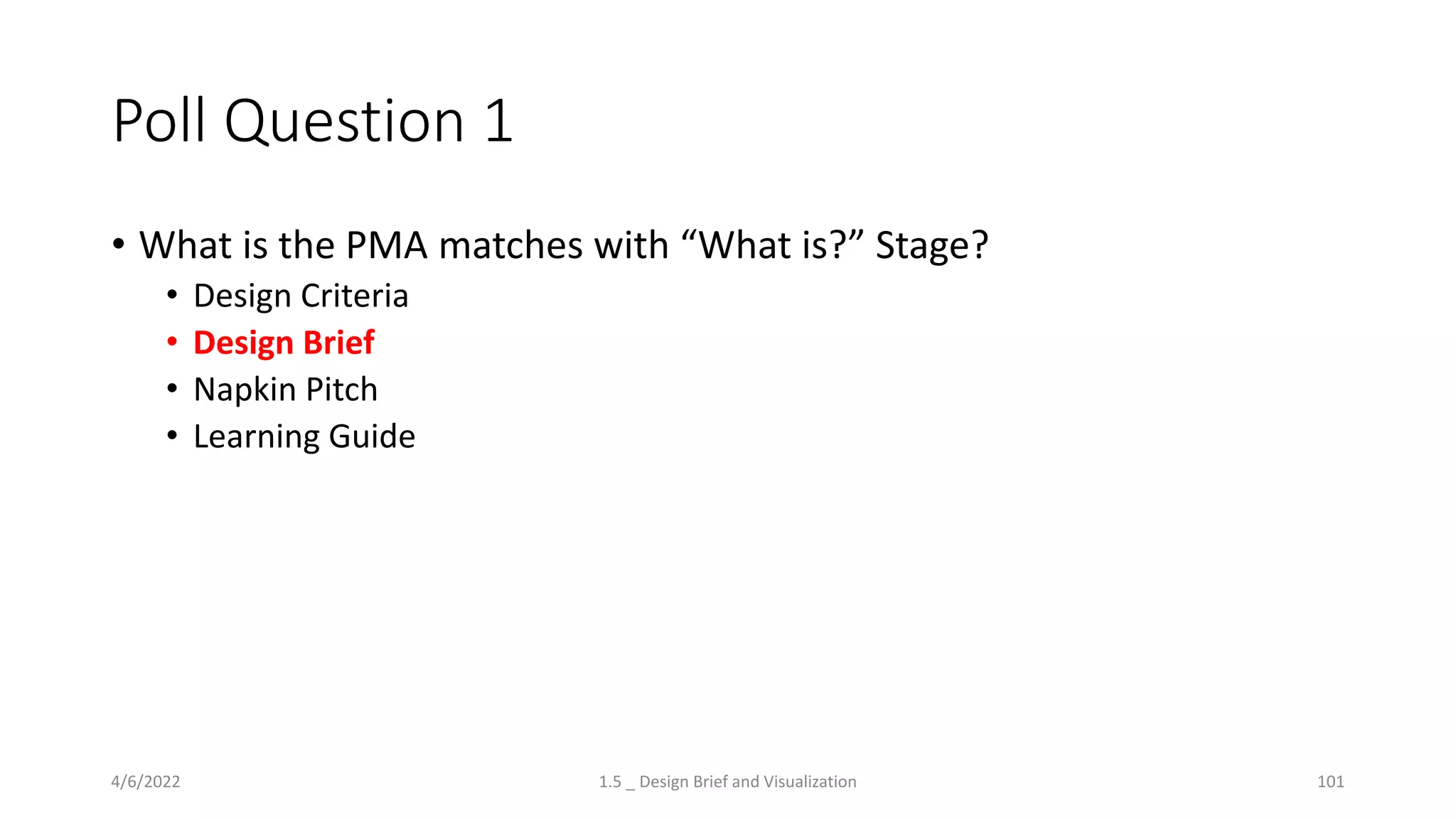 Poll Question 1

• What is the PMA matches with “What is?” Stage?
  • Design Criteria
  • Design Brief
  • Napkin Pitch
  • Learning Guide

4/6/2022

1.5 _ Design Brief and Visualization

101